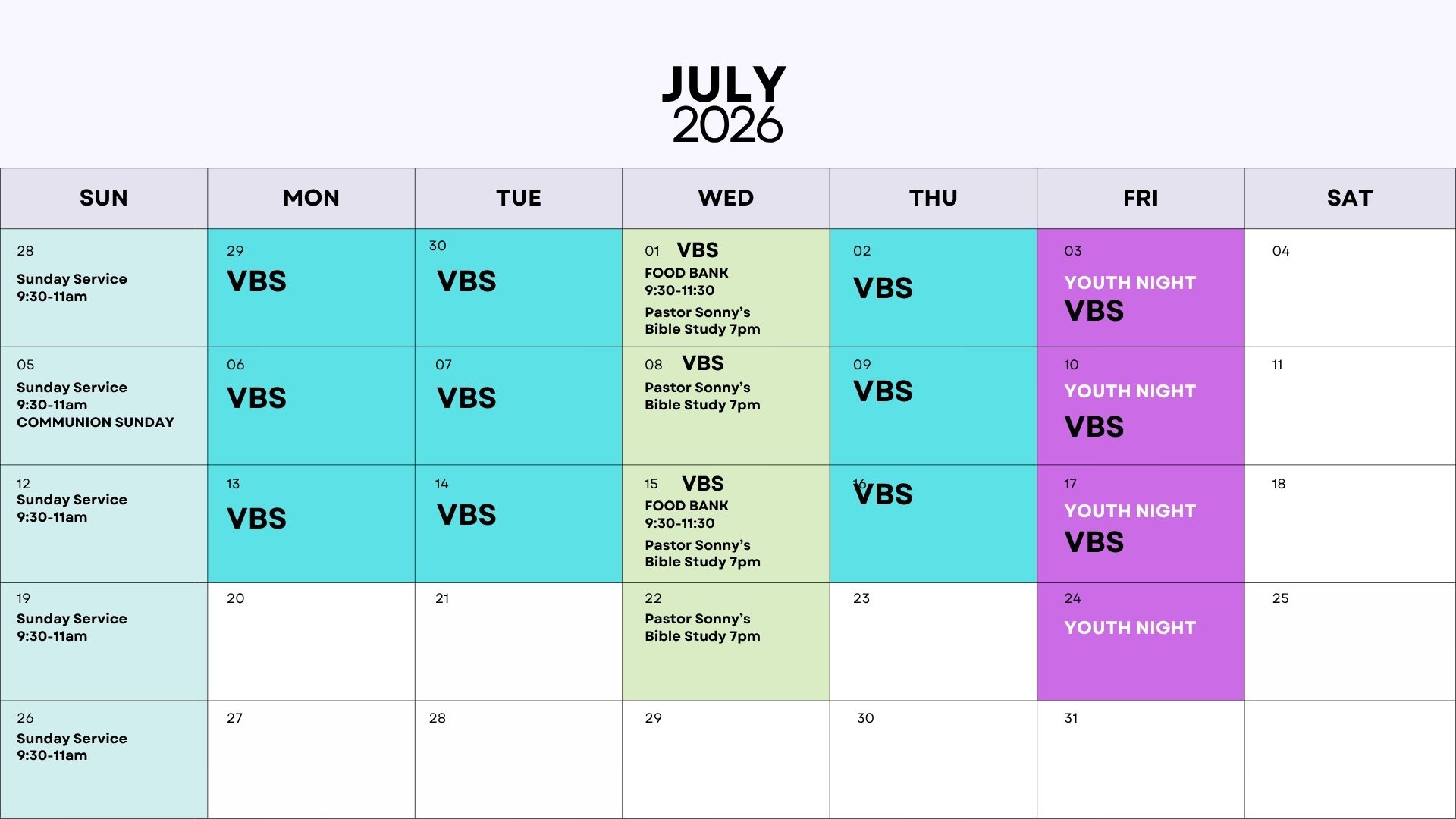 JULY
2026

| SUN | MON | TUE | WED | THU | FRI | SAT |
|---|---|---|---|---|---|---|
| 28 Sunday Service 9:30-11am | 29 VBS | 30 VBS | 01 VBS FOOD BANK 9:30-11:30 Pastor Sonny's Bible Study 7pm | 02 VBS | 03 YOUTH NIGHT VBS | 04 |
| 05 Sunday Service 9:30-11am COMMUNION SUNDAY | 06 VBS | 07 VBS | 08 VBS Pastor Sonny's Bible Study 7pm | 09 VBS | 10 YOUTH NIGHT VBS | 11 |
| 12 Sunday Service 9:30-11am | 13 VBS | 14 VBS | 15 VBS FOOD BANK 9:30-11:30 Pastor Sonny's Bible Study 7pm | 16 VBS | 17 YOUTH NIGHT VBS | 18 |
| 19 Sunday Service 9:30-11am | 20 | 21 | 22 Pastor Sonny's Bible Study 7pm | 23 | 24 YOUTH NIGHT | 25 |
| 26 Sunday Service 9:30-11am | 27 | 28 | 29 | 30 | 31 | |